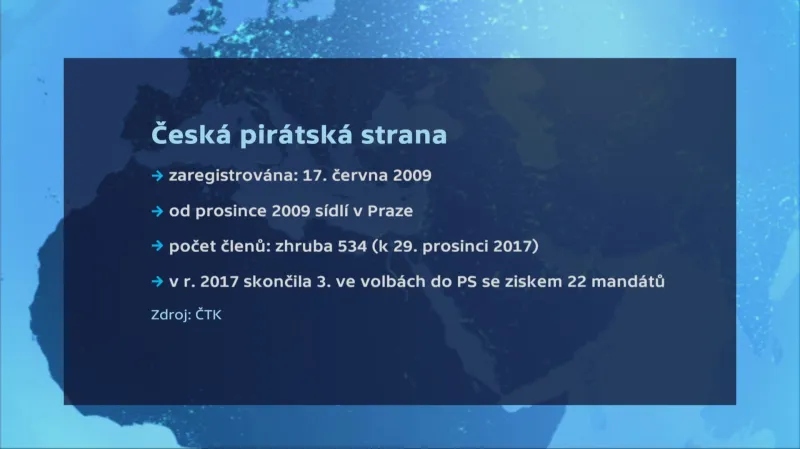 Česká pirátská strana

→ zaregistrována: 17. června 2009

→ od prosince 2009 sídlí v Praze

→ počet členů: zhruba 534 (k 29. prosinci 2017)

→ v r. 2017 skončila 3. ve volbách do PS se ziskem 22 mandátů

Zdroj: ČTK